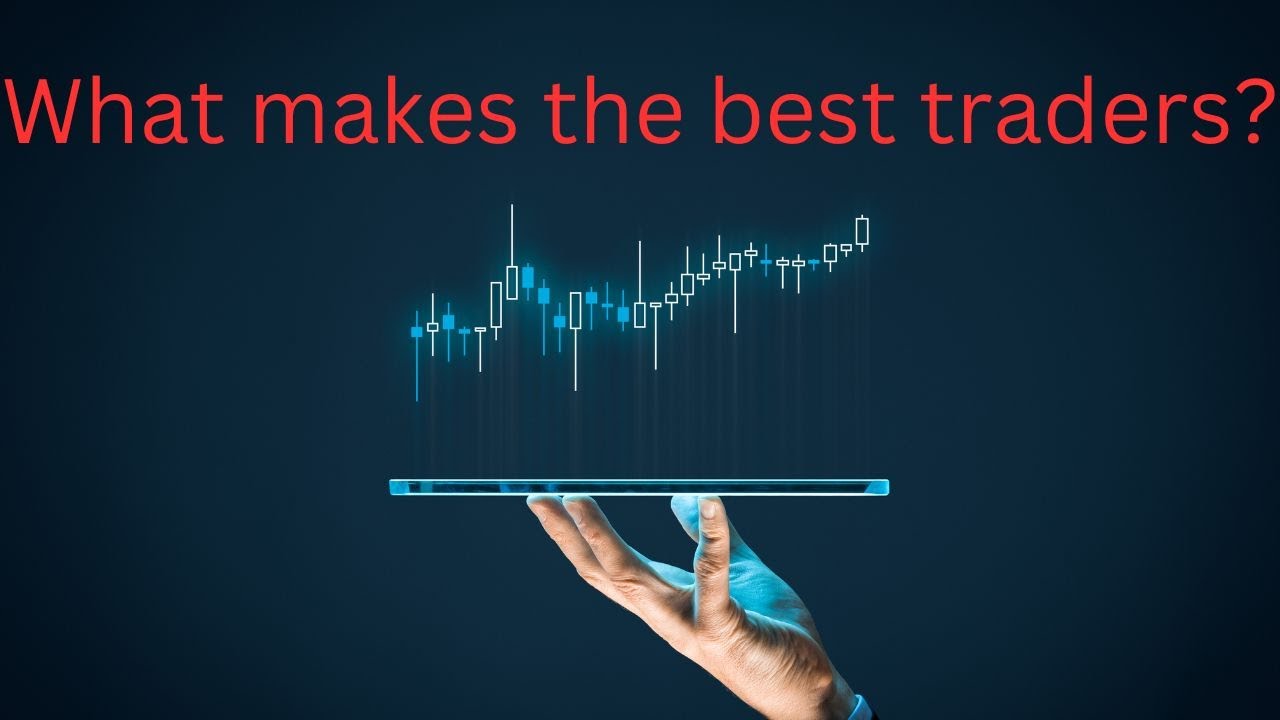 What makes the best traders?